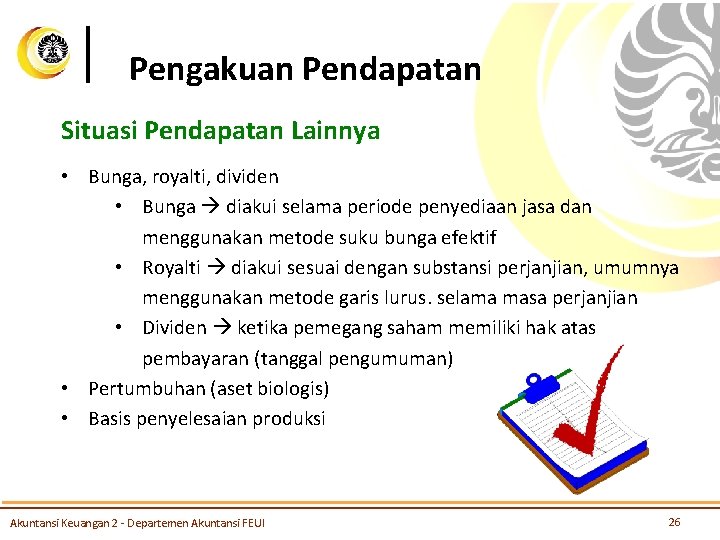 Pengakuan Pendapatan

Situasi Pendapatan Lainnya

• Bunga, royalti, dividen
  • Bunga → diakui selama periode penyediaan jasa dan menggunakan metode suku bunga efektif
  • Royalti → diakui sesuai dengan substansi perjanjian, umumnya menggunakan metode garis lurus. selama masa perjanjian
  • Dividen → ketika pemegang saham memiliki hak atas pembayaran (tanggal pengumuman)
• Pertumbuhan (aset biologis)
• Basis penyelesaian produksi

Akuntansi Keuangan 2 - Departemen Akuntansi FEUI

26